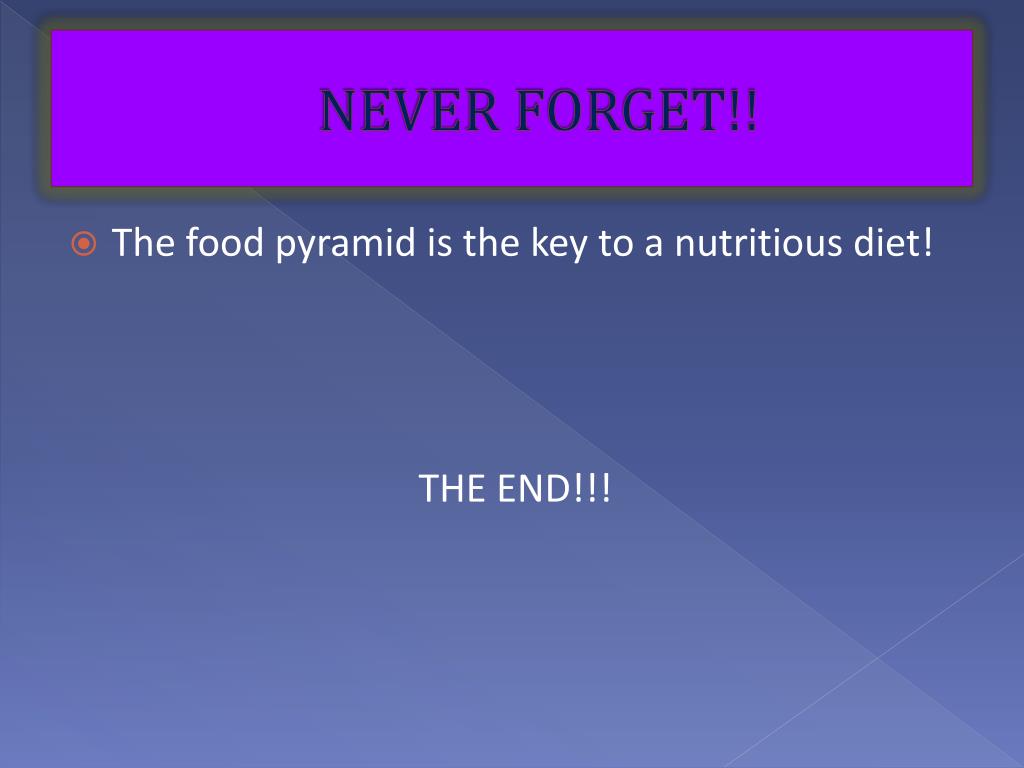 NEVER FORGET!!

The food pyramid is the key to a nutritious diet!

THE END!!!